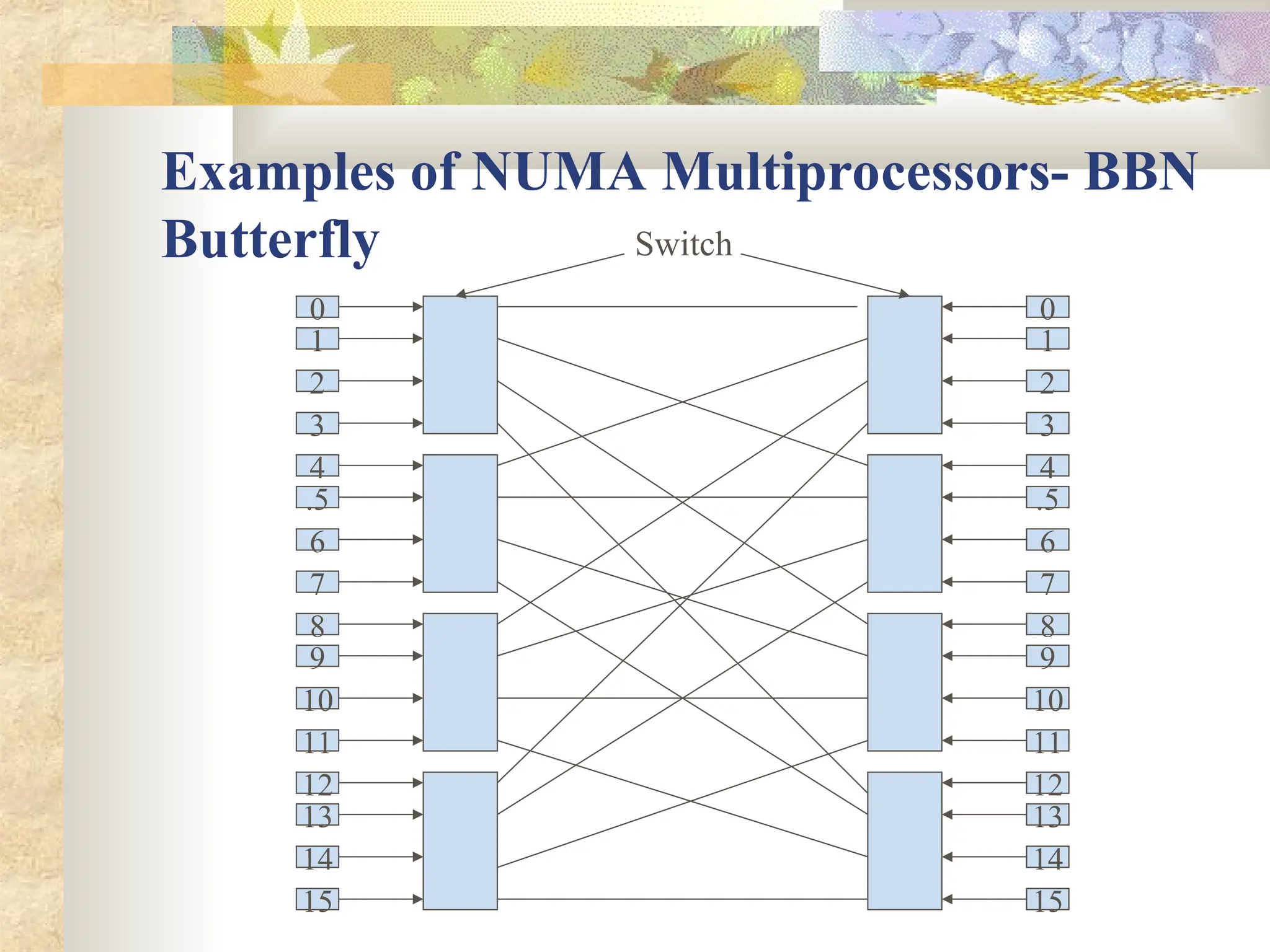 Examples of NUMA Multiprocessors- BBN Butterfly

Switch

0
1
2
3
4
.5
6
7
8
9
10
11
12
13
14
15

0
1
2
3
4
.5
6
7
8
9
10
11
12
13
14
15